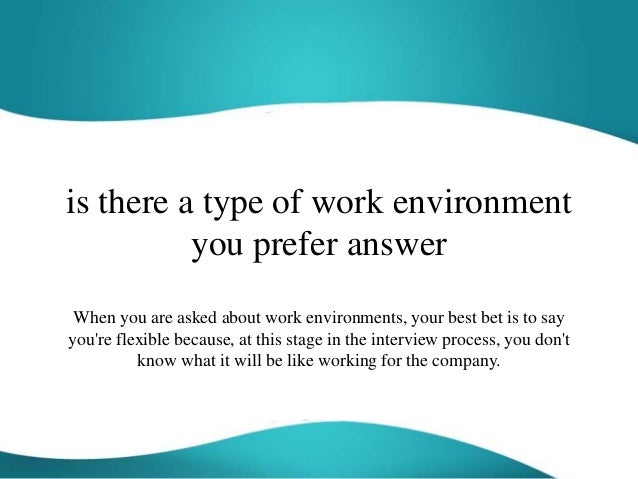 is there a type of work environment you prefer answer

When you are asked about work environments, your best bet is to say you're flexible because, at this stage in the interview process, you don't know what it will be like working for the company.